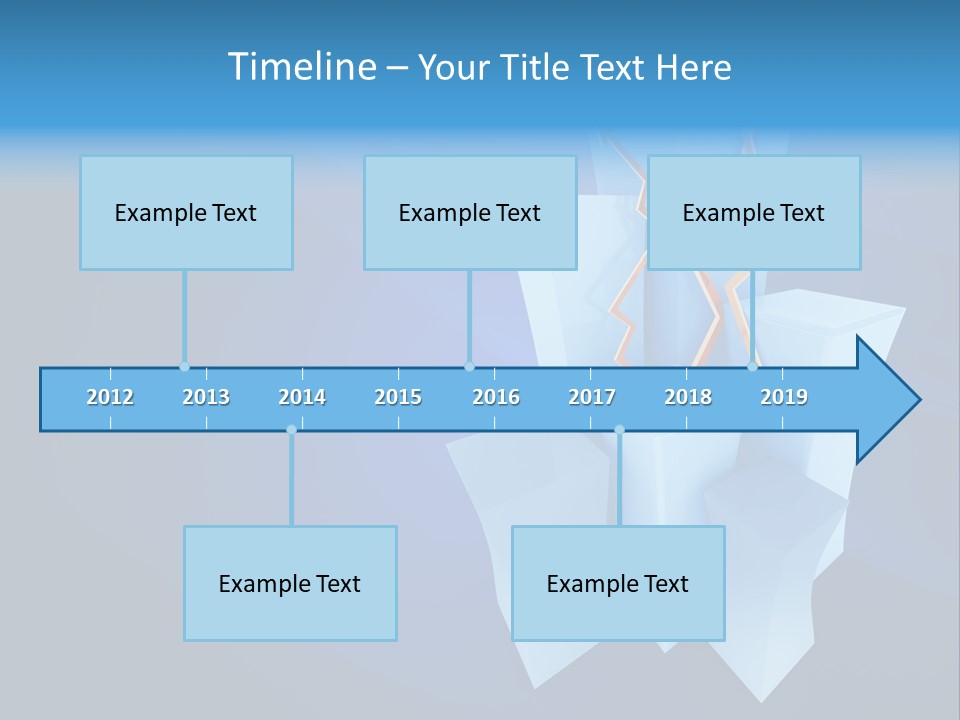 Timeline – Your Title Text Here

Example Text

Example Text

Example Text

2012 2013 2014 2015 2016 2017 2018 2019

Example Text

Example Text